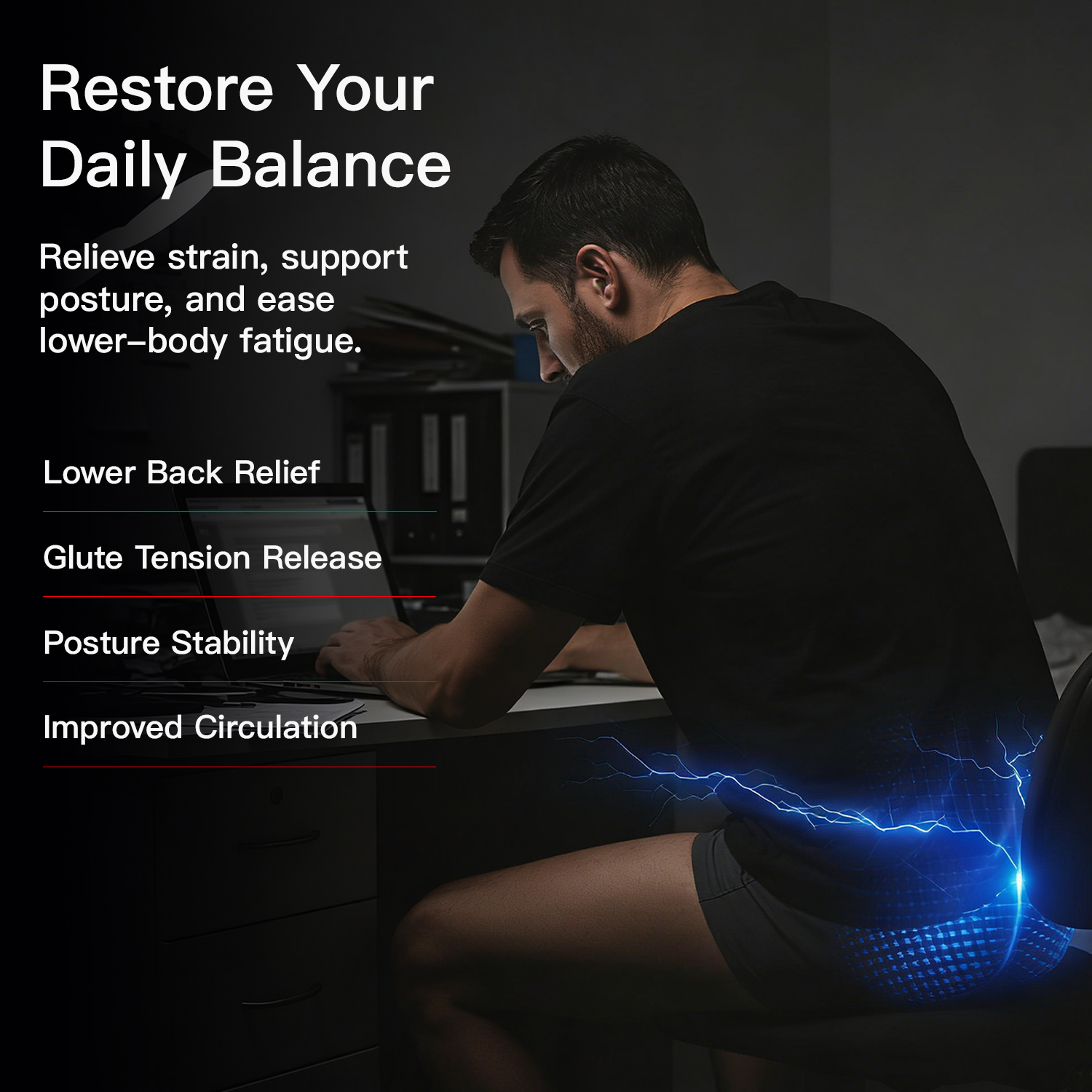 Restore Your Daily Balance

Relieve strain, support posture, and ease lower–body fatigue.

Lower Back Relief

Glute Tension Release

Posture Stability

Improved Circulation